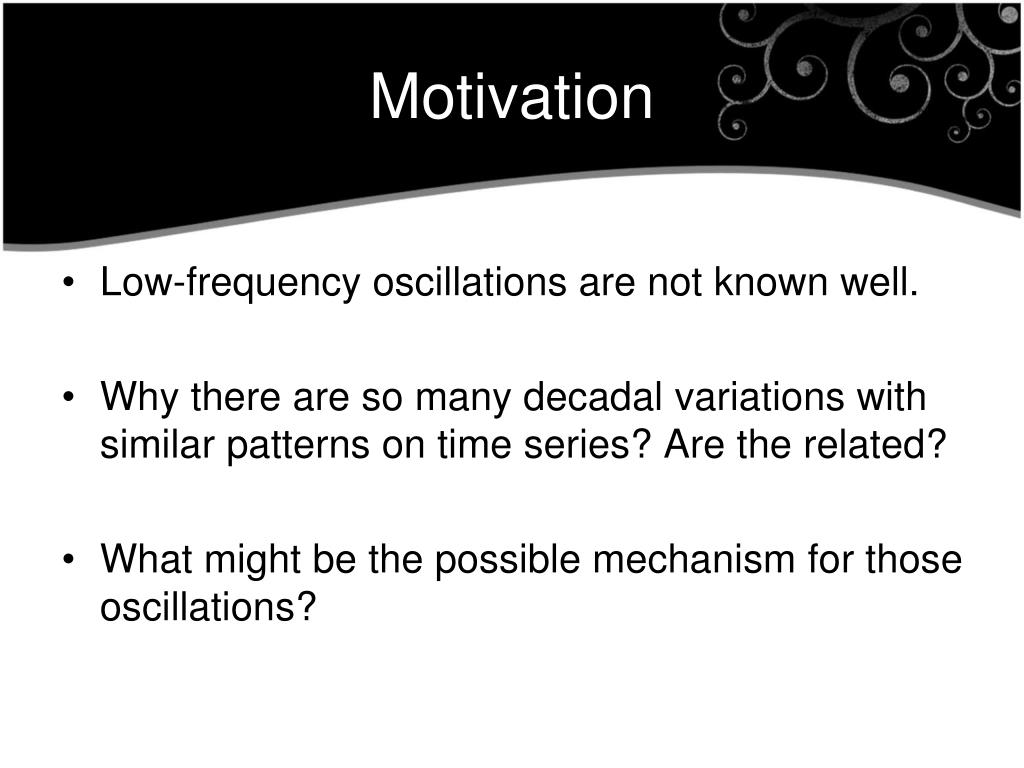 Motivation

• Low-frequency oscillations are not known well.

• Why there are so many decadal variations with similar patterns on time series? Are the related?

• What might be the possible mechanism for those oscillations?